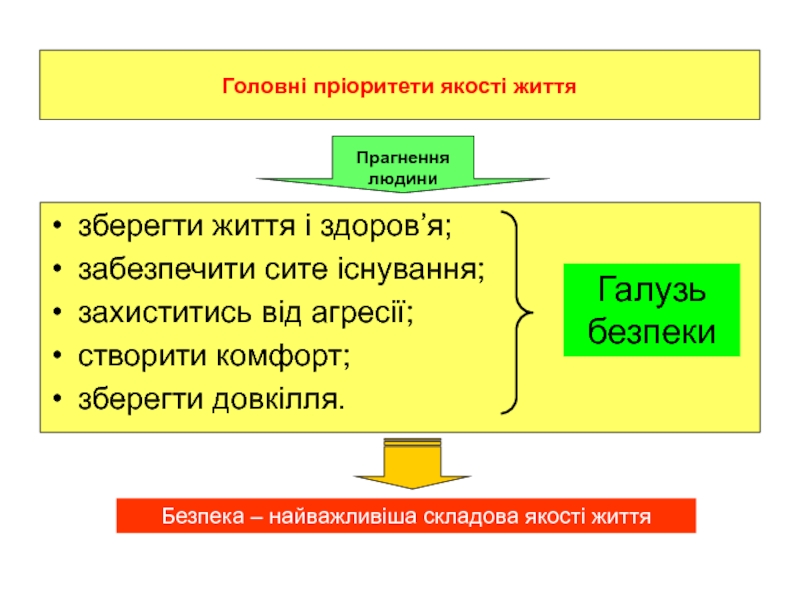 Головні пріоритети якості життя

Прагнення людини

• зберегти життя і здоров’я;
• забезпечити сите існування;
• захиститись від агресії;
• створити комфорт;
• зберегти довкілля.

Галузь безпеки

Безпека – найважливіша складова якості життя